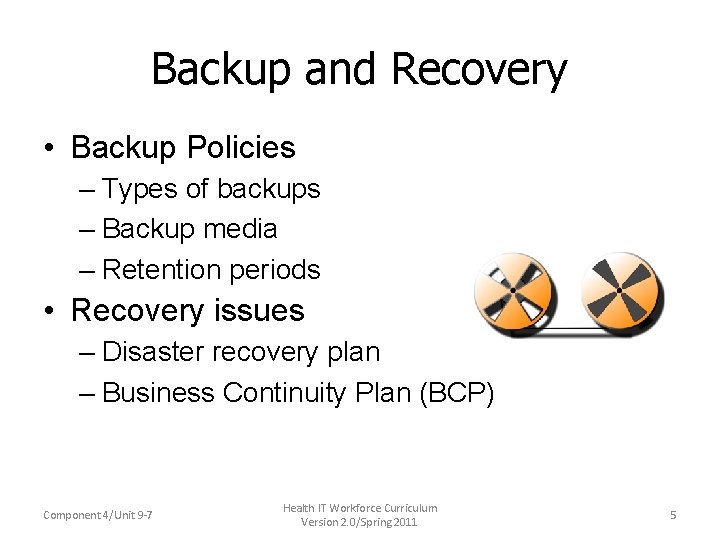 Backup and Recovery

• Backup Policies
– Types of backups
– Backup media
– Retention periods
• Recovery issues
– Disaster recovery plan
– Business Continuity Plan (BCP)

Component 4/Unit 9-7

Health IT Workforce Curriculum
Version 2.0/Spring 2011

5